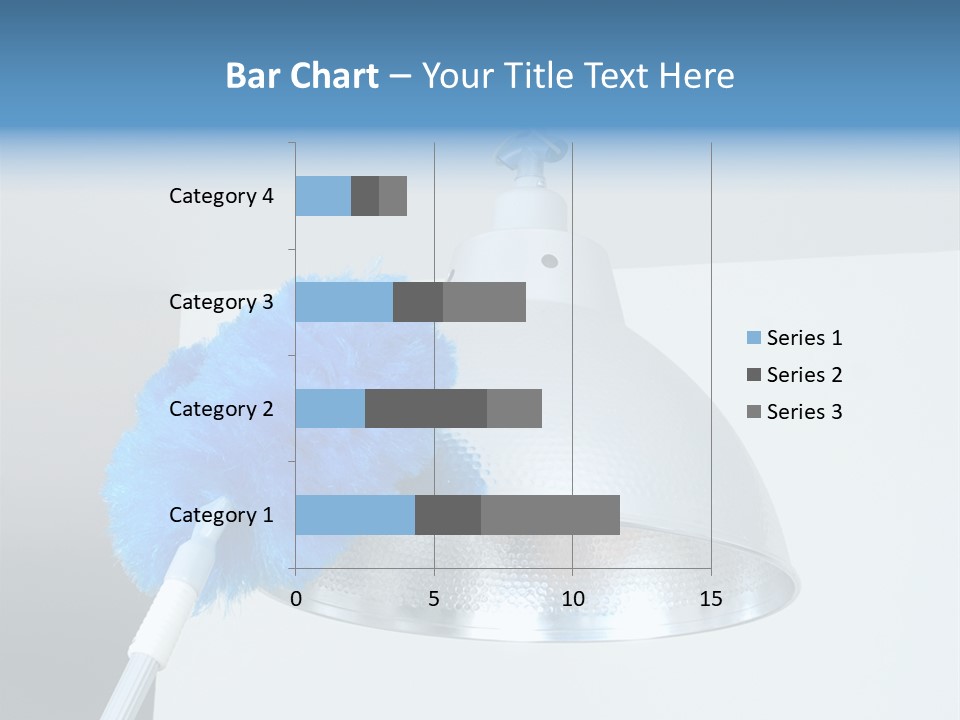 Bar Chart – Your Title Text Here

Category 4
Category 3
Category 2
Category 1

0
5
10
15

Series 1
Series 2
Series 3